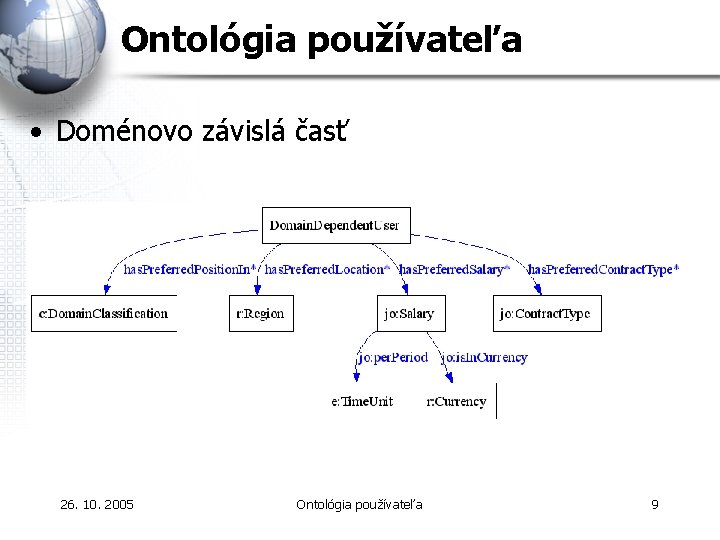 Ontológia používateľa

• Doménovo závislá časť

DomainDependentUser

hasPreferredPositionIn* hasPreferredLocation* hasPreferredSalary* hasPreferredContractType*

c:DomainClassification

r:Region

jo:Salary

jo:ContractType

jo:perPeriod jo:isInCurrency

e:TimeUnit

r:Currency

26. 10. 2005 Ontológia používateľa 9